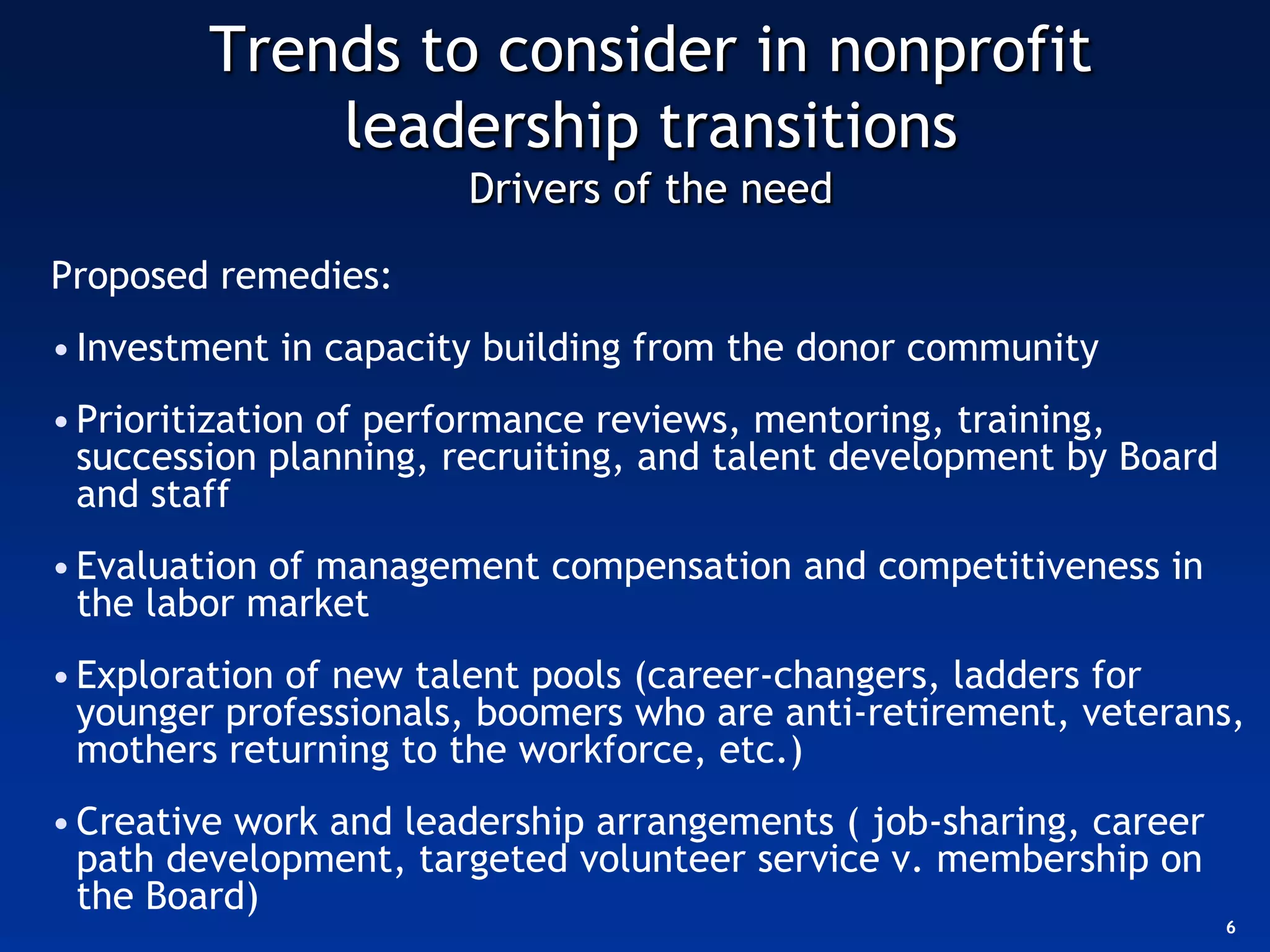 Trends to consider in nonprofit leadership transitions
Drivers of the need

Proposed remedies:

• Investment in capacity building from the donor community

• Prioritization of performance reviews, mentoring, training, succession planning, recruiting, and talent development by Board and staff

• Evaluation of management compensation and competitiveness in the labor market

• Exploration of new talent pools (career-changers, ladders for younger professionals, boomers who are anti-retirement, veterans, mothers returning to the workforce, etc.)

• Creative work and leadership arrangements ( job-sharing, career path development, targeted volunteer service v. membership on the Board)

6